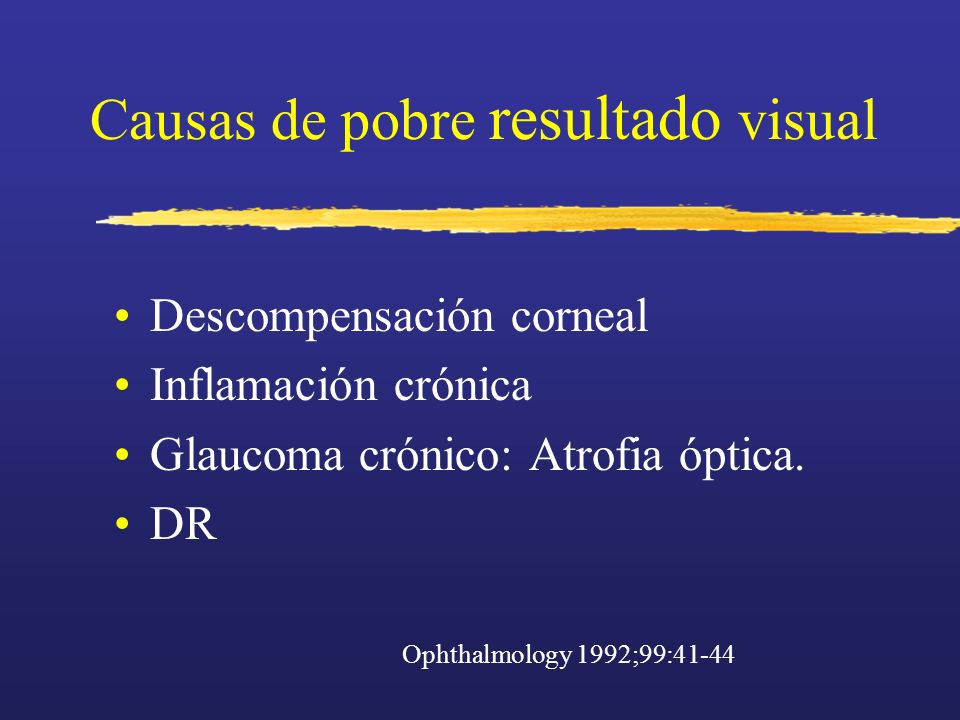 Causas de pobre resultado visual

• Descompensación corneal
• Inflamación crónica
• Glaucoma crónico: Atrofia óptica.
• DR

Ophthalmology 1992;99:41-44